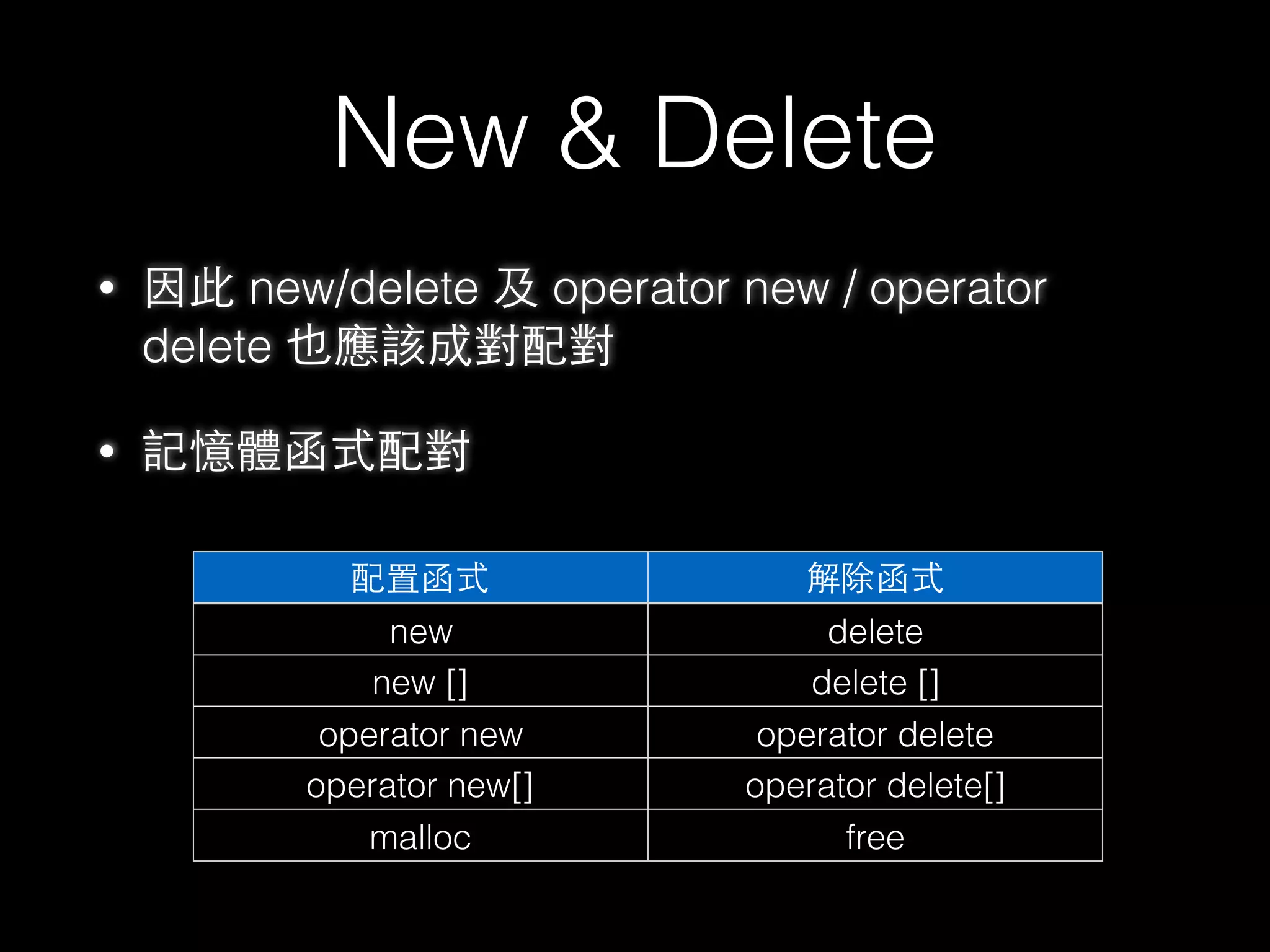 New & Delete

• 因此 new/delete 及 operator new / operator delete 也應該成對配對

• 記憶體函式配對

| 配置函式 | 解除函式 |
|---|---|
| new | delete |
| new [] | delete [] |
| operator new | operator delete |
| operator new[] | operator delete[] |
| malloc | free |